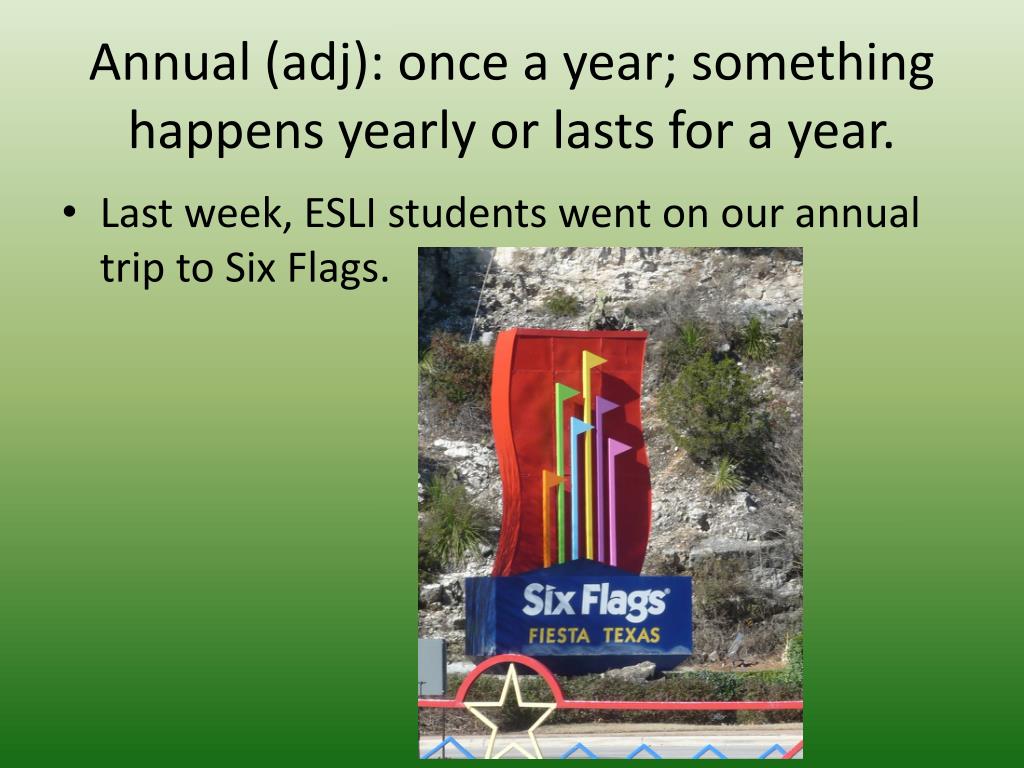 Annual (adj): once a year; something happens yearly or lasts for a year.

• Last week, ESLI students went on our annual trip to Six Flags.

Six Flags
FIESTA TEXAS